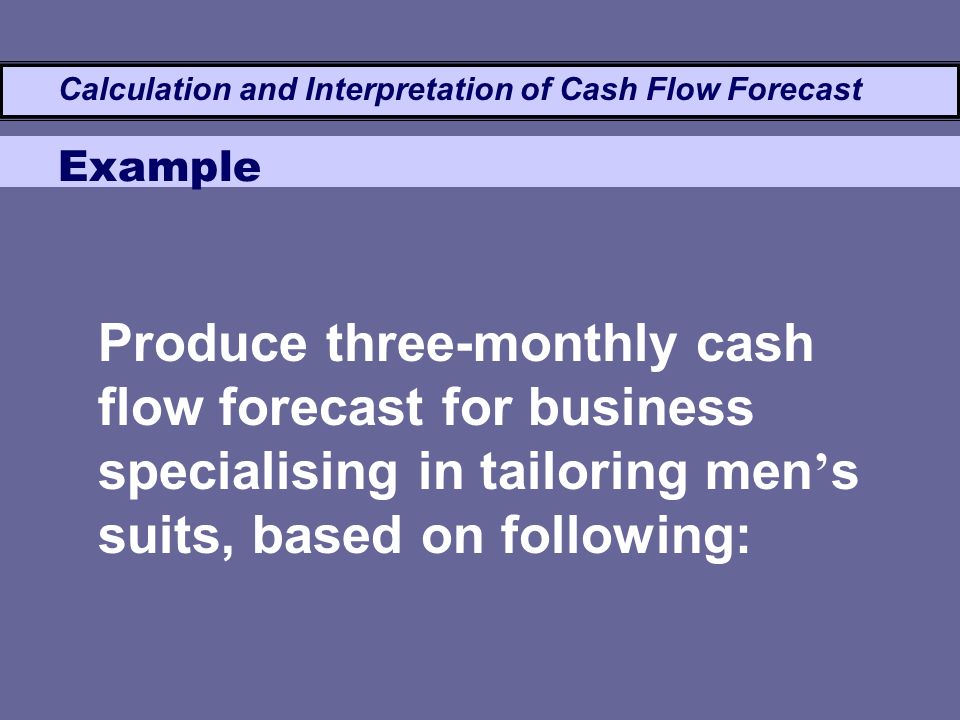 Calculation and Interpretation of Cash Flow Forecast

Example

Produce three-monthly cash flow forecast for business specialising in tailoring men’s suits, based on following: